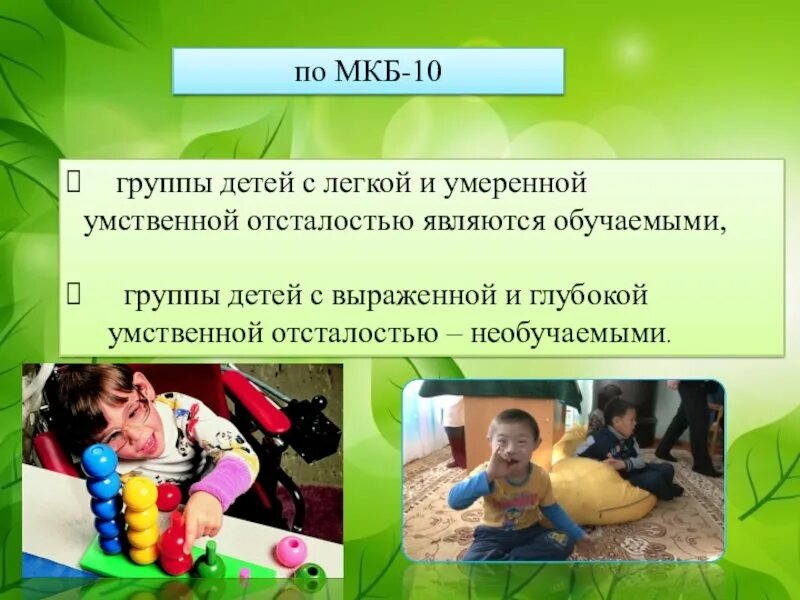 по МКБ-10

 группы детей с легкой и умеренной умственной отсталостью являются обучаемыми,

 группы детей с выраженной и глубокой умственной отсталостью – необучаемыми.